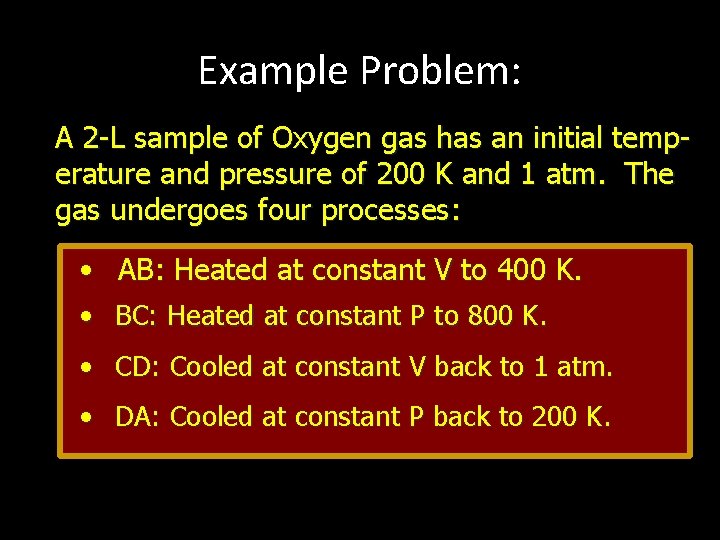 Example Problem:

A 2-L sample of Oxygen gas has an initial temperature and pressure of 200 K and 1 atm. The gas undergoes four processes:

• AB: Heated at constant V to 400 K.
• BC: Heated at constant P to 800 K.
• CD: Cooled at constant V back to 1 atm.
• DA: Cooled at constant P back to 200 K.